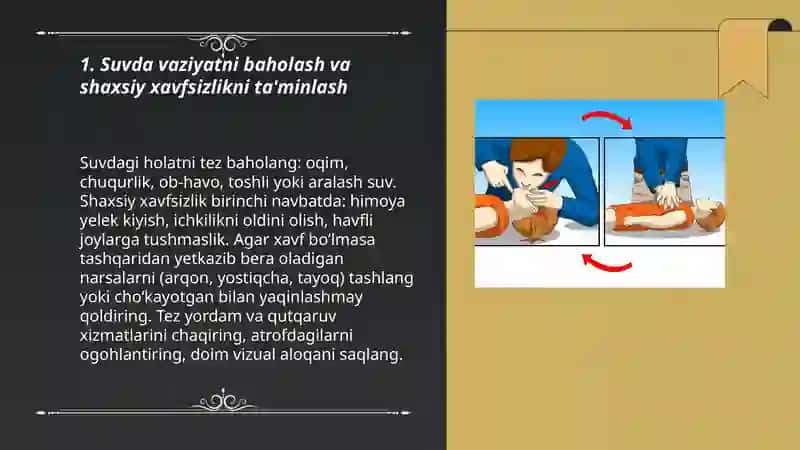 1. Suvda vaziyatni baholash va shaxsiy xavfsizlikni ta'minlash

Suvdagi holatni tez baholang: oqim, chuqurlik, ob-havo, toshli yoki aralash suv. Shaxsiy xavfsizlik birinchi navbatda: himoya yelek kiyish, ichkilikni oldini olish, havfli joylarga tushmaslik. Agar xavf bo'lmasa tashqaridan yetkazib bera oladigan narsalarni (arqon, yostiqcha, tayoq) tashlang yoki cho'kayotgan bilan yaqinlashmay qoldiring. Tez yordam va qutqaruv xizmatlarini chaqiring, atrofdagilarni ogohlantiring, doim vizual aloqani saqlang.